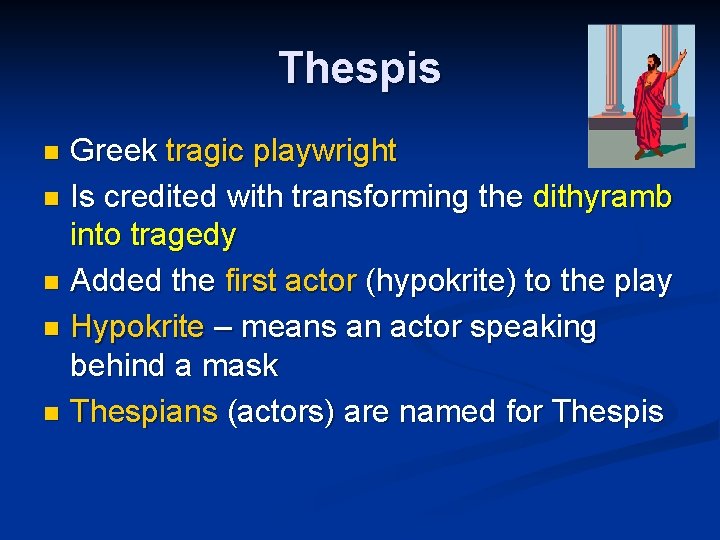 Thespis

- Greek tragic playwright
- Is credited with transforming the dithyramb into tragedy
- Added the first actor (hypokrite) to the play
- Hypokrite – means an actor speaking behind a mask
- Thespians (actors) are named for Thespis